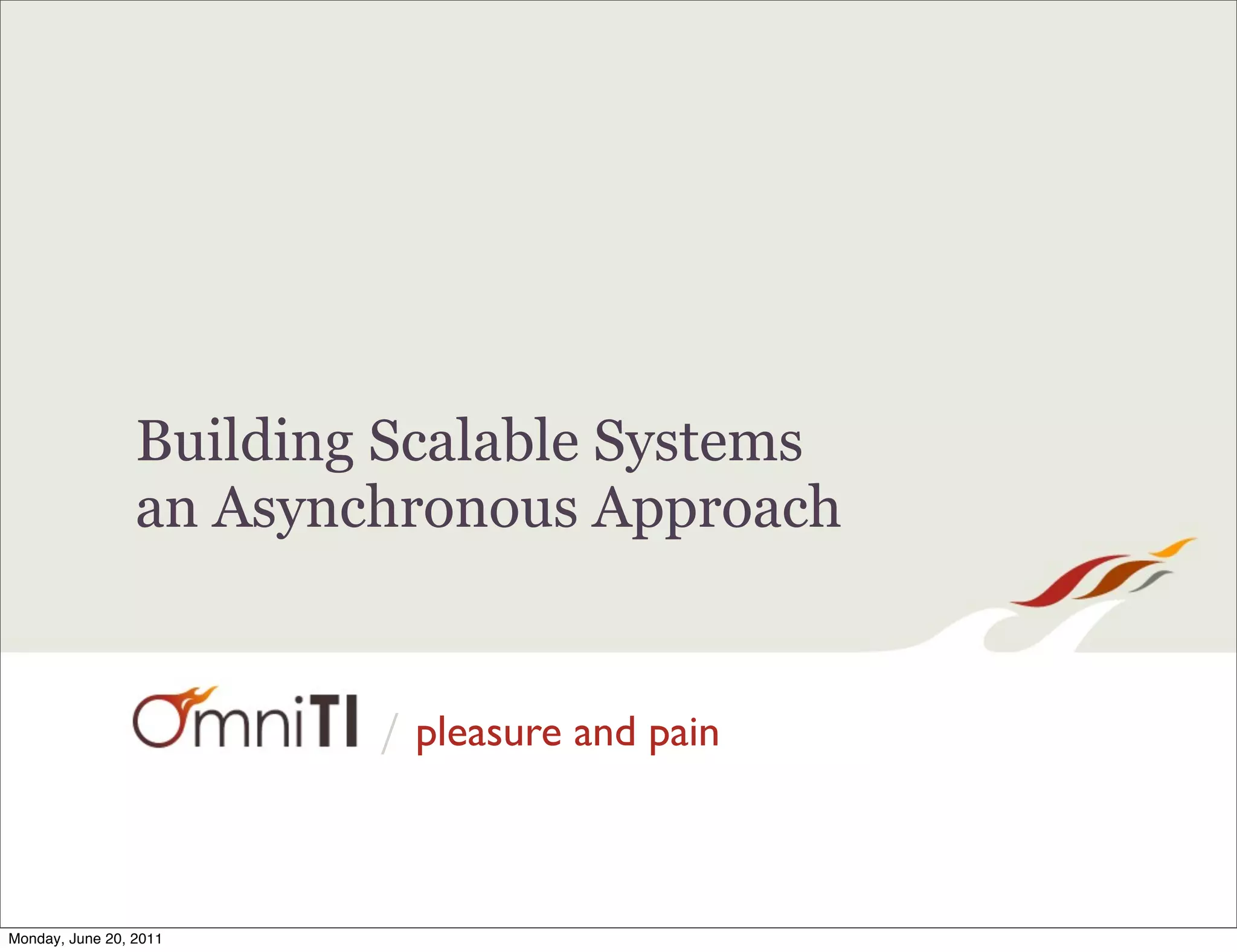 Building Scalable Systems
an Asynchronous Approach

OmniTI / pleasure and pain

Monday, June 20, 2011